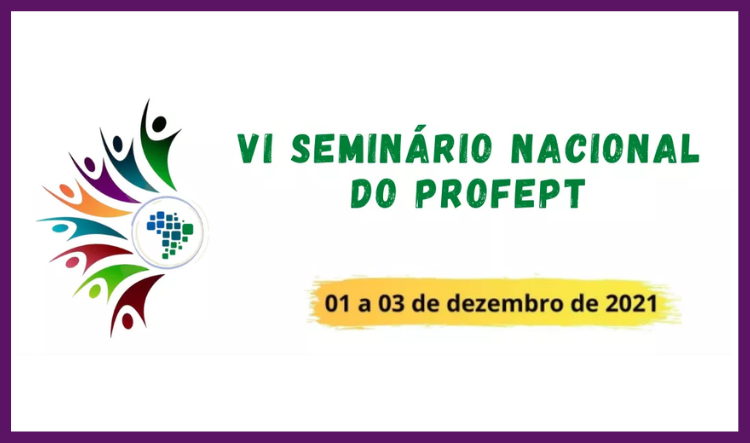 VI SEMINÁRIO NACIONAL DO PROFEPT

01 a 03 de dezembro de 2021